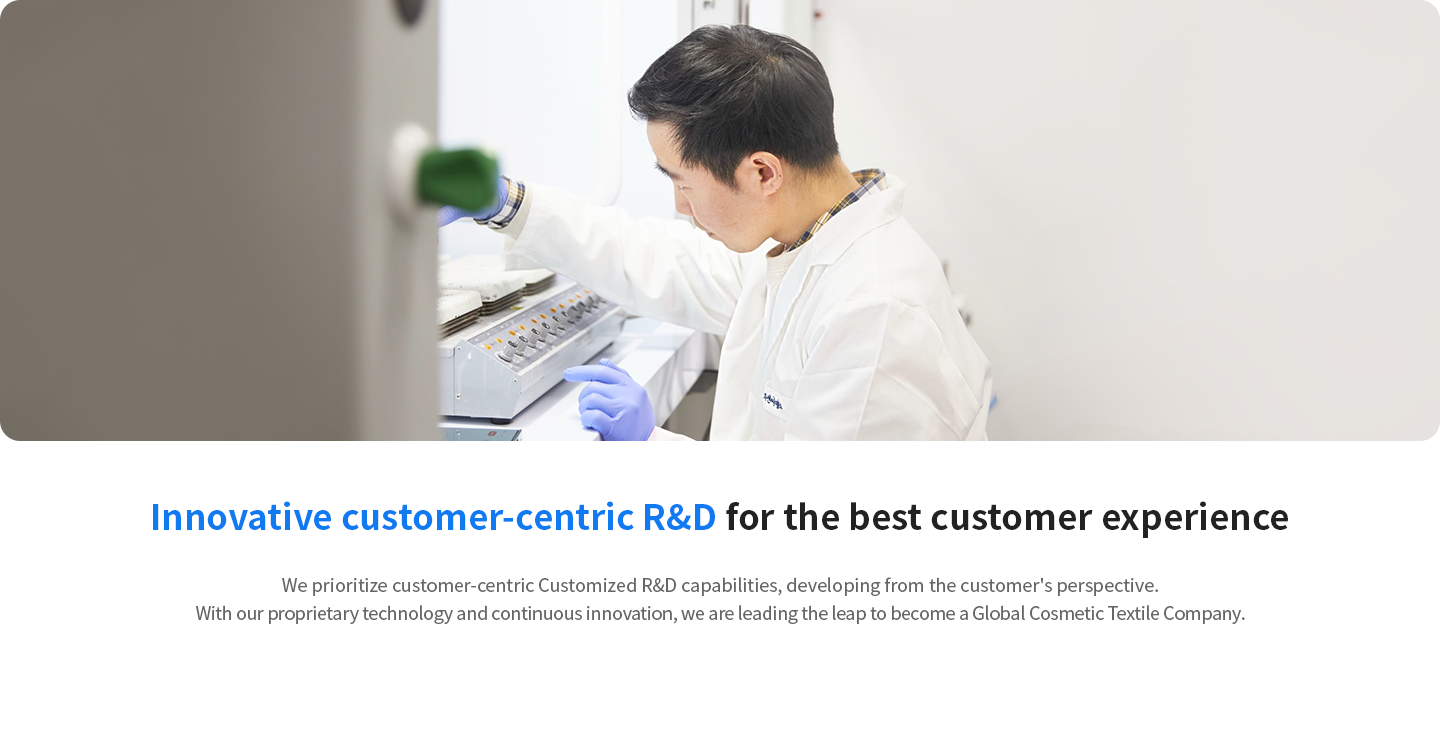 Innovative customer-centric R&D for the best customer experience

We prioritize customer-centric Customized R&D capabilities, developing from the customer's perspective.
With our proprietary technology and continuous innovation, we are leading the leap to become a Global Cosmetic Textile Company.